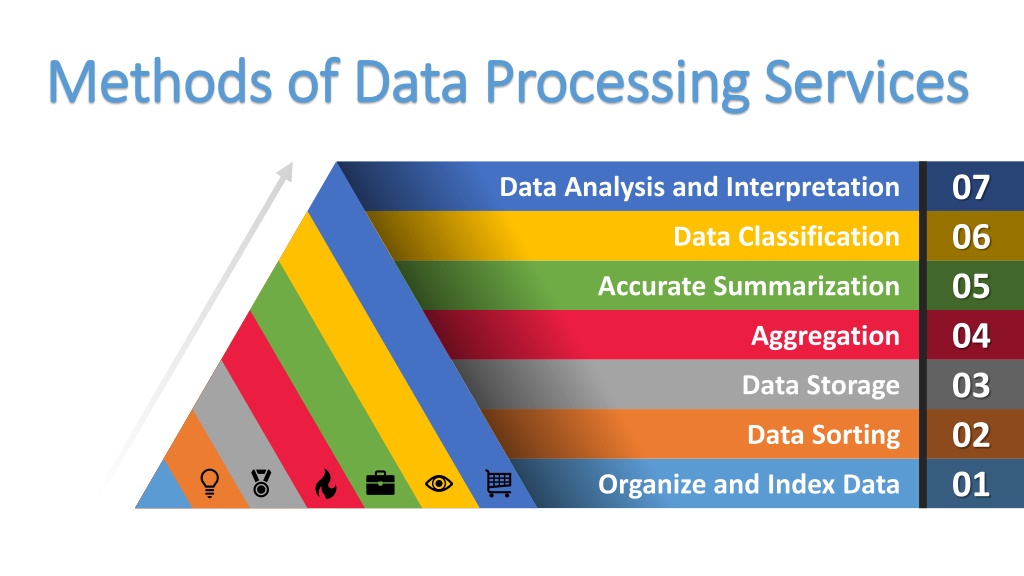 Methods of Data Processing Services

Data Analysis and Interpretation 07
Data Classification 06
Accurate Summarization 05
Aggregation 04
Data Storage 03
Data Sorting 02
Organize and Index Data 01